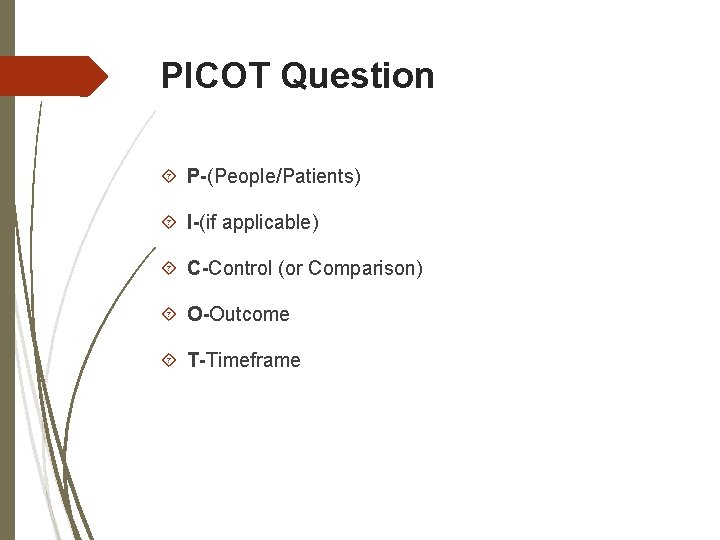 PICOT Question

P-(People/Patients)

I-(if applicable)

C-Control (or Comparison)

O-Outcome

T-Timeframe